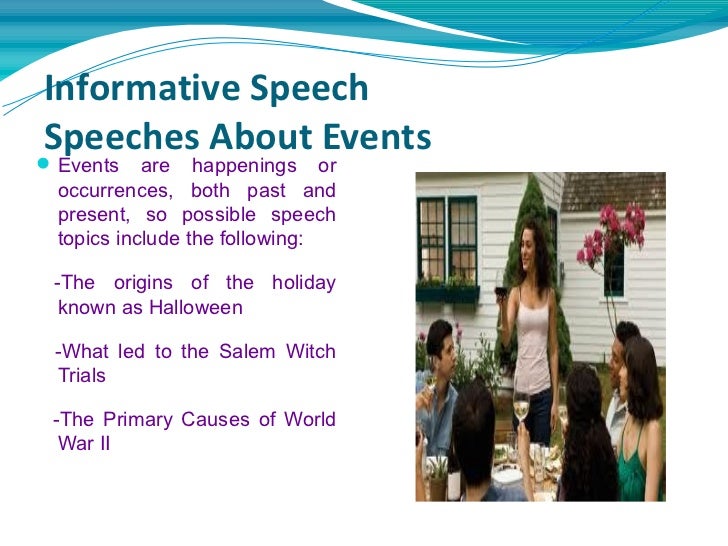 Informative Speech
Speeches About Events

Events are happenings or occurrences, both past and present, so possible speech topics include the following:

-The origins of the holiday known as Halloween

-What led to the Salem Witch Trials

-The Primary Causes of World War II